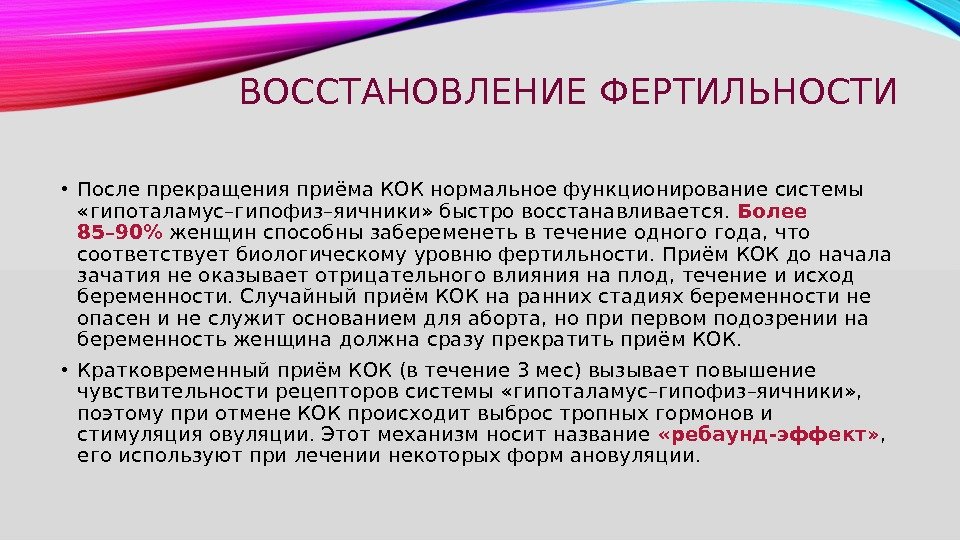 ВОССТАНОВЛЕНИЕ ФЕРТИЛЬНОСТИ

• После прекращения приёма КОК нормальное функционирование системы «гипоталамус–гипофиз–яичники» быстро восстанавливается. Более 85–90% женщин способны забеременеть в течение одного года, что соответствует биологическому уровню фертильности. Приём КОК до начала зачатия не оказывает отрицательного влияния на плод, течение и исход беременности. Случайный приём КОК на ранних стадиях беременности не опасен и не служит основанием для аборта, но при первом подозрении на беременность женщина должна сразу прекратить приём КОК.

• Кратковременный приём КОК (в течение 3 мес) вызывает повышение чувствительности рецепторов системы «гипоталамус–гипофиз–яичники», поэтому при отмене КОК происходит выброс тропных гормонов и стимуляция овуляции. Этот механизм носит название «ребаунд-эффект», его используют при лечении некоторых форм ановуляции.